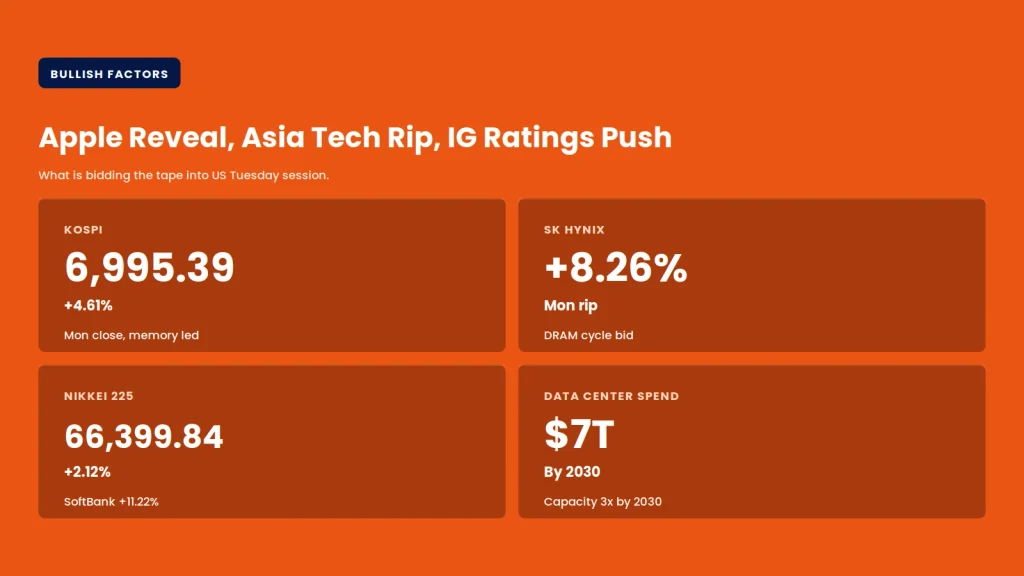 BULLISH FACTORS

Apple Reveal, Asia Tech Rip, IG Ratings Push

What is bidding the tape into US Tuesday session.

KOSPI

6,995.39

+4.61%

Mon close, memory led

SK HYNIX

+8.26%

Mon rip

DRAM cycle bid

NIKKEI 225

66,399.84

+2.12%

SoftBank +11.22%

DATA CENTER SPEND

$7T

By 2030

Capacity 3x by 2030